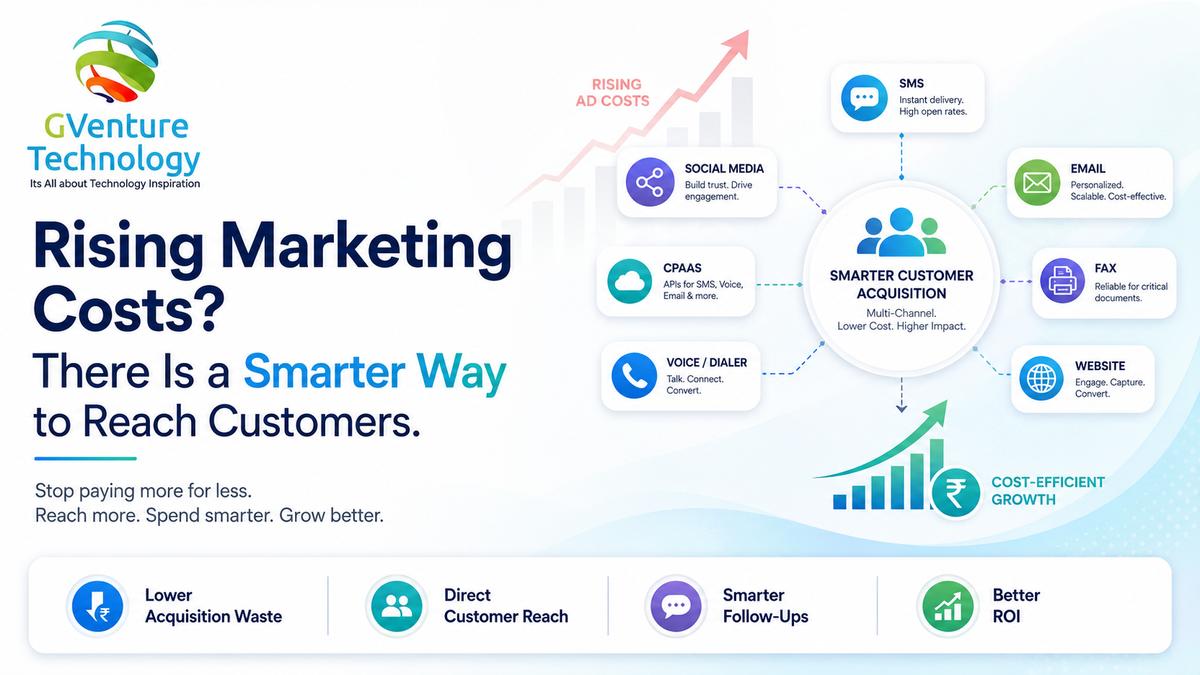 GVenture Technology
Its All about Technology Inspiration

Rising Marketing Costs?
There Is a Smarter Way to Reach Customers.

Stop paying more for less.
Reach more. Spend smarter. Grow better.

RISING AD COSTS

SMS
Instant delivery. High open rates.

SOCIAL MEDIA
Build trust. Drive engagement.

EMAIL
Personalized. Scalable. Cost-effective.

CPAAS
APIs for SMS, Voice, Email & more.

SMARTER CUSTOMER ACQUISITION
Multi-Channel. Lower Cost. Higher Impact.

FAX
Reliable for critical documents.

VOICE / DIALER
Talk. Connect. Convert.

WEBSITE
Engage. Capture. Convert.

₹

COST-EFFICIENT GROWTH

Lower Acquisition Waste

Direct Customer Reach

Smarter Follow-Ups

Better ROI